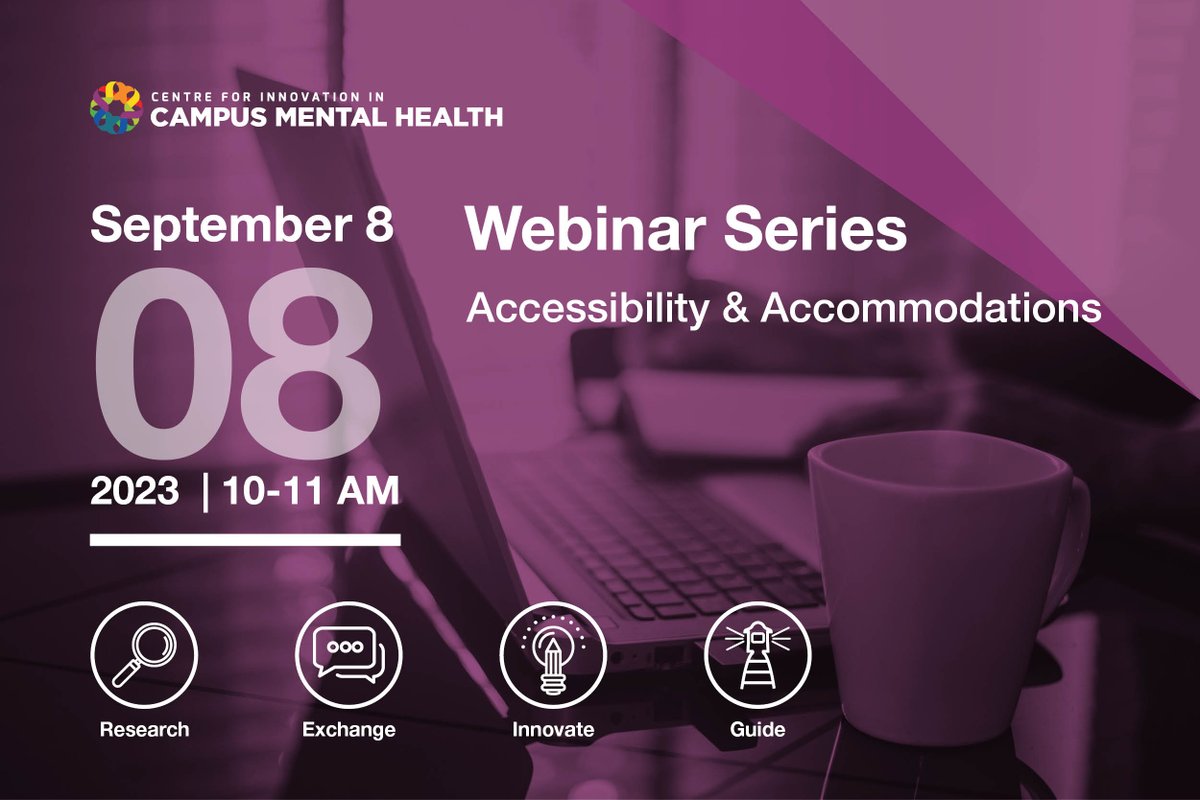 CENTRE FOR INNOVATION IN
CAMPUS MENTAL HEALTH

September 8

08

2023 | 10-11 AM

Webinar Series

Accessibility & Accommodations

Research

Exchange

Innovate

Guide